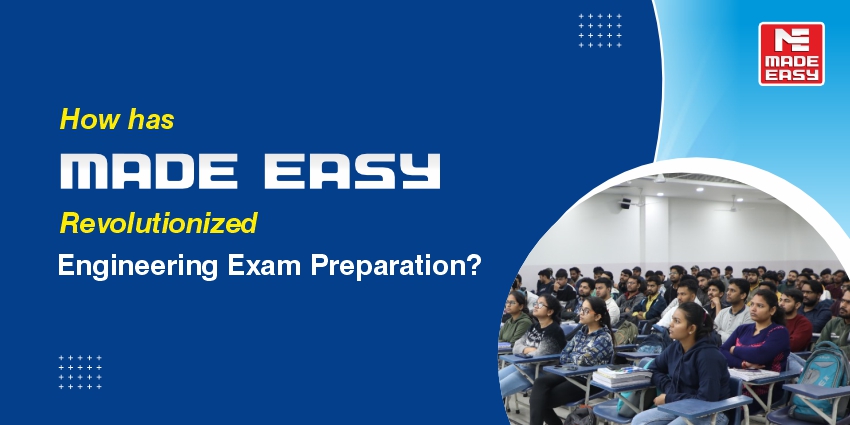 How has
MADE EASY
Revolutionized
Engineering Exam Preparation?

ME
MADE
EASY